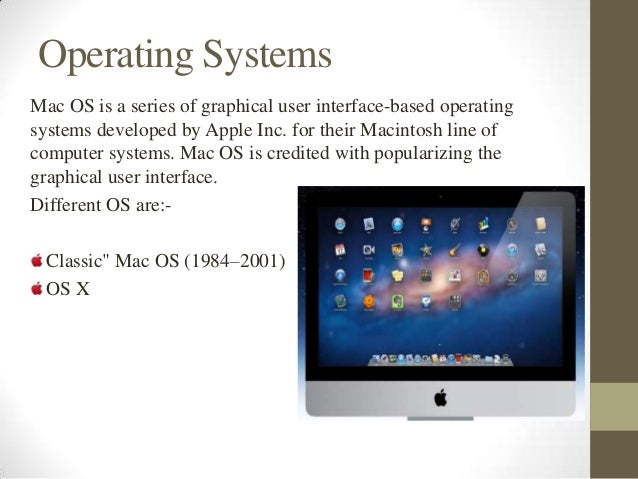 Operating Systems

Mac OS is a series of graphical user interface-based operating systems developed by Apple Inc. for their Macintosh line of computer systems. Mac OS is credited with popularizing the graphical user interface.

Different OS are:-

Classic" Mac OS (1984–2001)
OS X